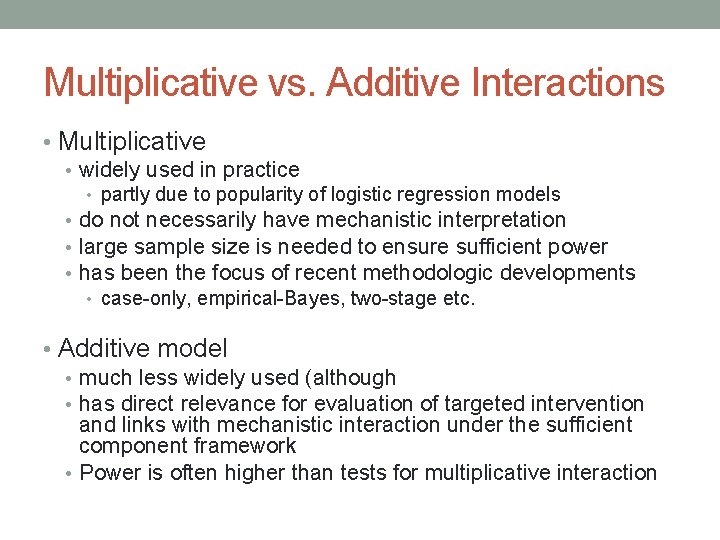 Multiplicative vs. Additive Interactions

• Multiplicative
  • widely used in practice
    • partly due to popularity of logistic regression models
  • do not necessarily have mechanistic interpretation
  • large sample size is needed to ensure sufficient power
  • has been the focus of recent methodologic developments
    • case-only, empirical-Bayes, two-stage etc.

• Additive model
  • much less widely used (although
  • has direct relevance for evaluation of targeted intervention and links with mechanistic interaction under the sufficient component framework
  • Power is often higher than tests for multiplicative interaction